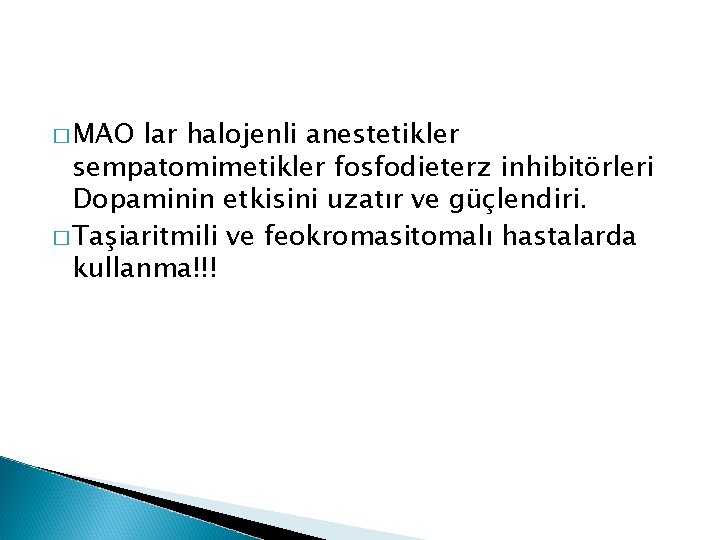 □ MAO lar halojenli anestetikler sempatomimetikler fosfodieterz inhibitörleri Dopaminin etkisini uzatır ve güçlendiri.

□ Taşiaritmili ve feokromasitomalı hastalarda kullanma!!!